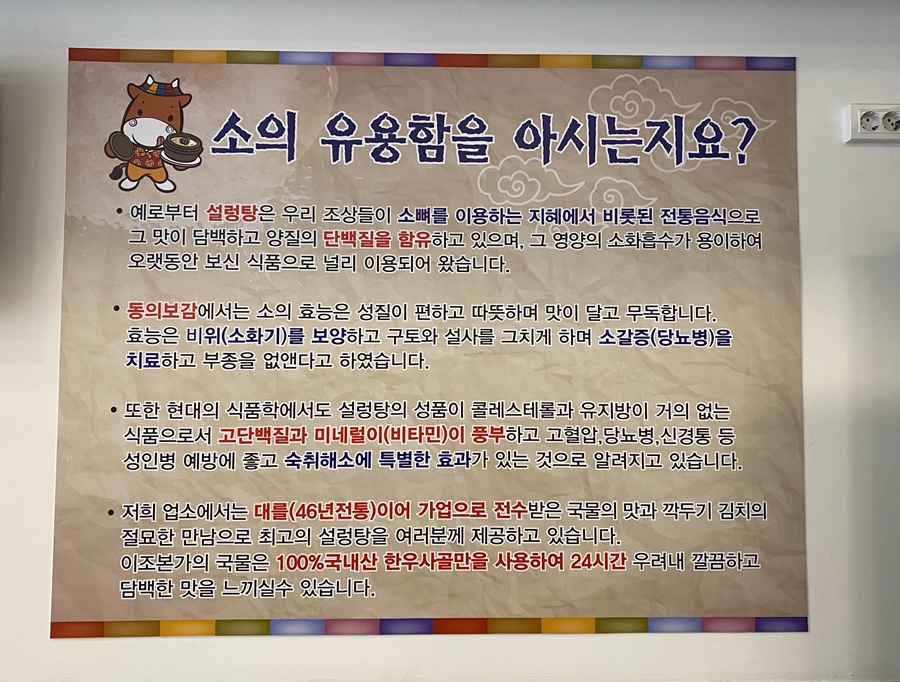 소의 유용함을 아시는지요?

• 예로부터 설렁탕은 우리 조상들이 소뼈를 이용하는 지혜에서 비롯된 전통음식으로 그 맛이 담백하고 양질의 단백질을 함유하고 있으며, 그 영양의 소화흡수가 용이하여 오랫동안 보신 식품으로 널리 이용되어 왔습니다.

• 동의보감에서는 소의 효능은 성질이 편하고 따뜻하며 맛이 달고 무독합니다. 효능은 비위(소화기)를 보양하고 구토와 설사를 그치게 하며 소갈증(당뇨병)을 치료하고 부종을 없앤다고 하였습니다.

• 또한 현대의 식품학에서도 설렁탕의 성품이 콜레스테롤과 유지방이 거의 없는 식품으로서 고단백질과 미네럴이(비타민)이 풍부하고 고혈압,당뇨병,신경통 등 성인병 예방에 좋고 숙취해소에 특별한 효과가 있는 것으로 알려지고 있습니다.

• 저희 업소에서는 대를(46년전통)이어 가업으로 전수받은 국물의 맛과 깍두기 김치의 절묘한 만남으로 최고의 설렁탕을 여러분께 제공하고 있습니다. 이조본가의 국물은 100%국내산 한우사골만을 사용하여 24시간 우려내 깔끔하고 담백한 맛을 느끼실수 있습니다.